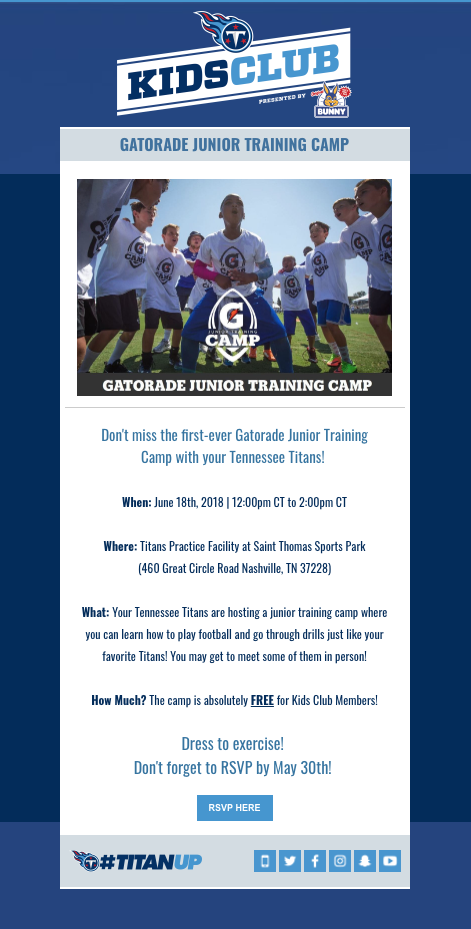 KIDS CLUB
PRESENTED BY
BUNNY

GATORADE JUNIOR TRAINING CAMP

G
JUNIOR TRAINING
CAMP

GATORADE JUNIOR TRAINING CAMP

Don't miss the first-ever Gatorade Junior Training Camp with your Tennessee Titans!

When: June 18th, 2018 | 12:00pm CT to 2:00pm CT

Where: Titans Practice Facility at Saint Thomas Sports Park (460 Great Circle Road Nashville, TN 37228)

What: Your Tennessee Titans are hosting a junior training camp where you can learn how to play football and go through drills just like your favorite Titans! You may get to meet some of them in person!

How Much? The camp is absolutely FREE for Kids Club Members!

Dress to exercise!
Don't forget to RSVP by May 30th!

RSVP HERE

#TITANUP